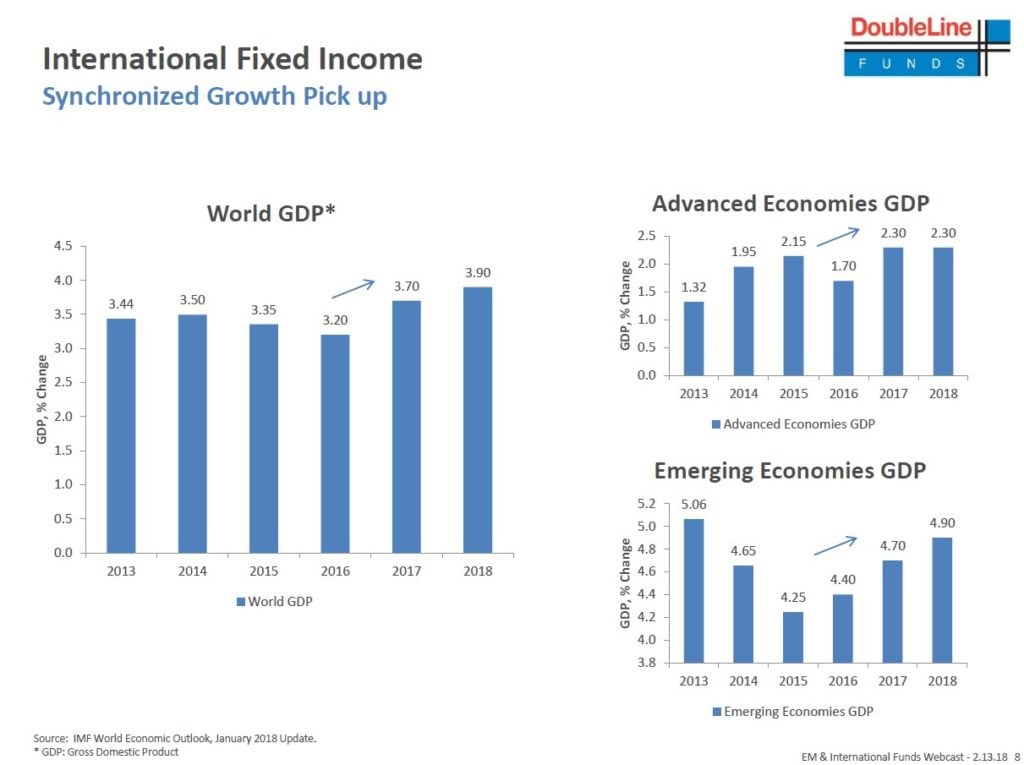 International Fixed Income
Synchronized Growth Pick up

DoubleLine
FUNDS

World GDP*

GDP, % Change

4.5
4.0
3.5
3.0
2.5
2.0
1.5
1.0
0.5
0.0

3.44
3.50
3.35
3.20
3.70
3.90

2013 2014 2015 2016 2017 2018

World GDP

Advanced Economies GDP

GDP, % Change

2.5
2.0
1.5
1.0
0.5
0.0

1.32
1.95
2.15
1.70
2.30
2.30

2013 2014 2015 2016 2017 2018

Advanced Economies GDP

Emerging Economies GDP

GDP, % Change

5.2
5.0
4.8
4.6
4.4
4.2
4.0
3.8

5.06
4.65
4.25
4.40
4.70
4.90

2013 2014 2015 2016 2017 2018

Emerging Economies GDP

Source: IMF World Economic Outlook, January 2018 Update.
* GDP: Gross Domestic Product

EM & International Funds Webcast - 2.13.18 8